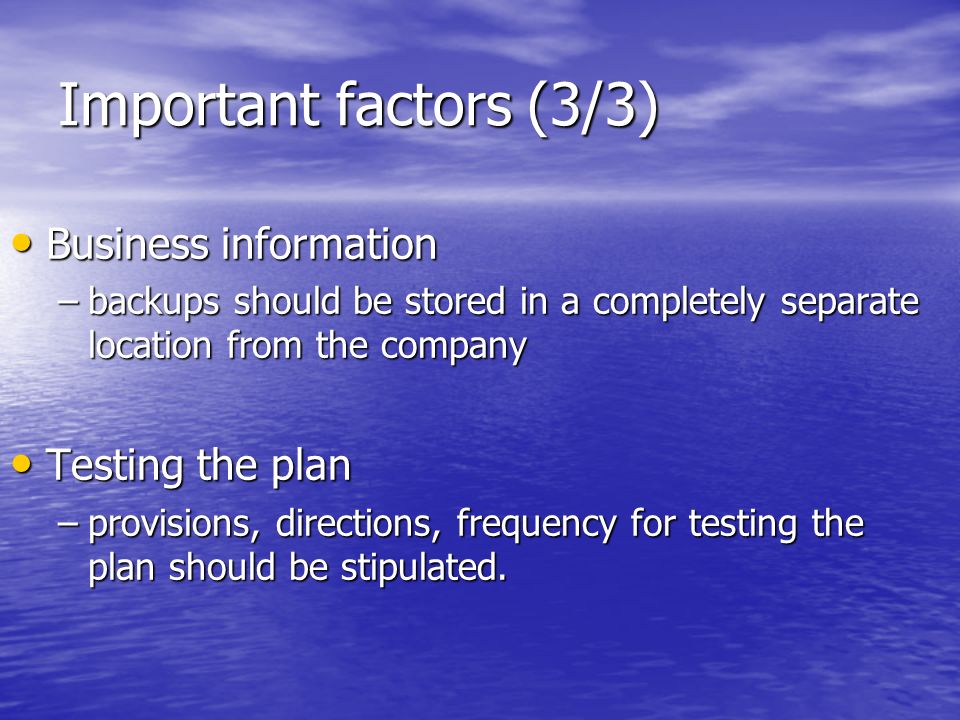 Important factors (3/3)

• Business information
  – backups should be stored in a completely separate location from the company

• Testing the plan
  – provisions, directions, frequency for testing the plan should be stipulated.